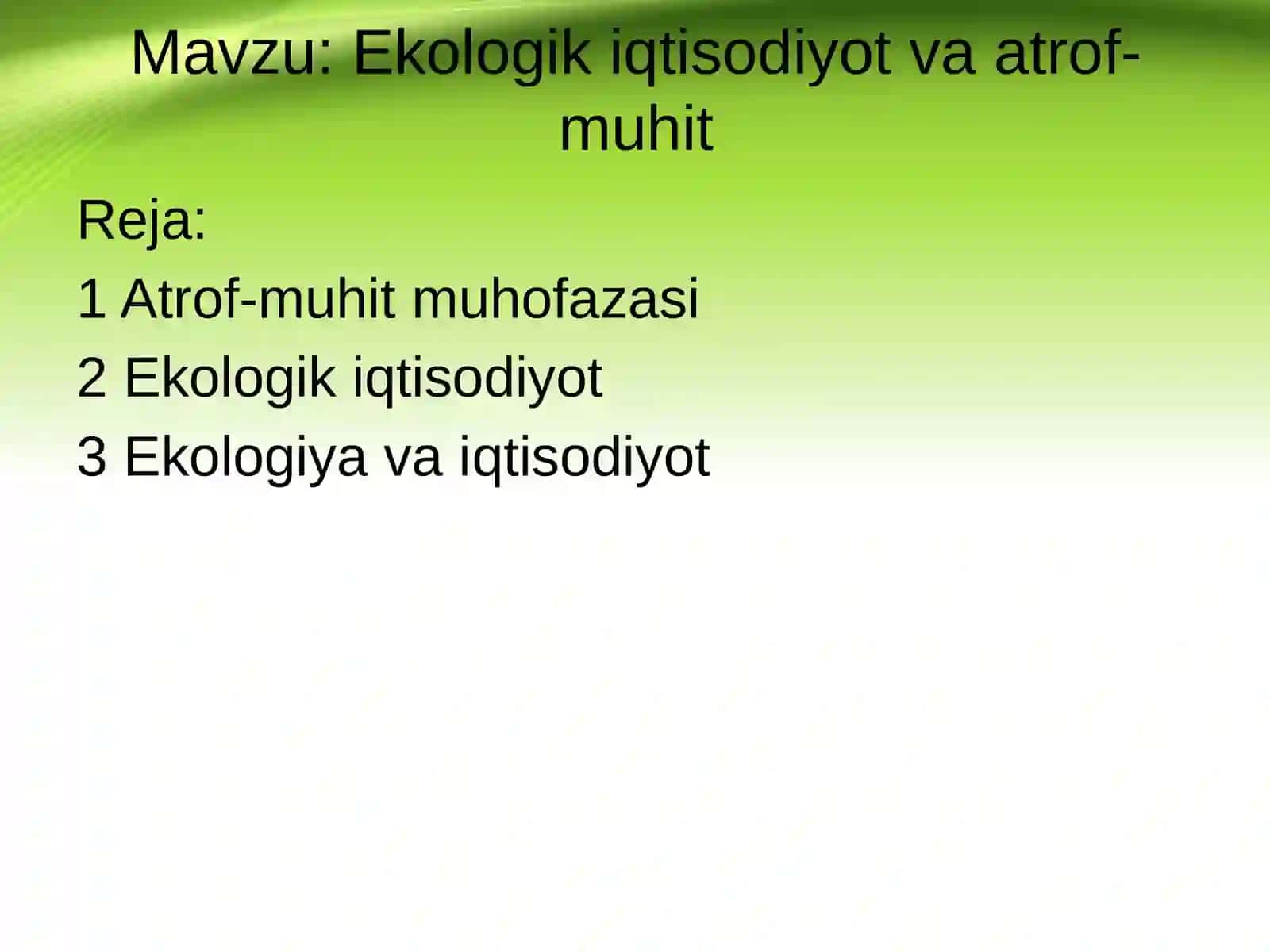 Mavzu: Ekologik iqtisodiyot va atrof-muhit

Reja:

1 Atrof-muhit muhofazasi

2 Ekologik iqtisodiyot

3 Ekologiya va iqtisodiyot